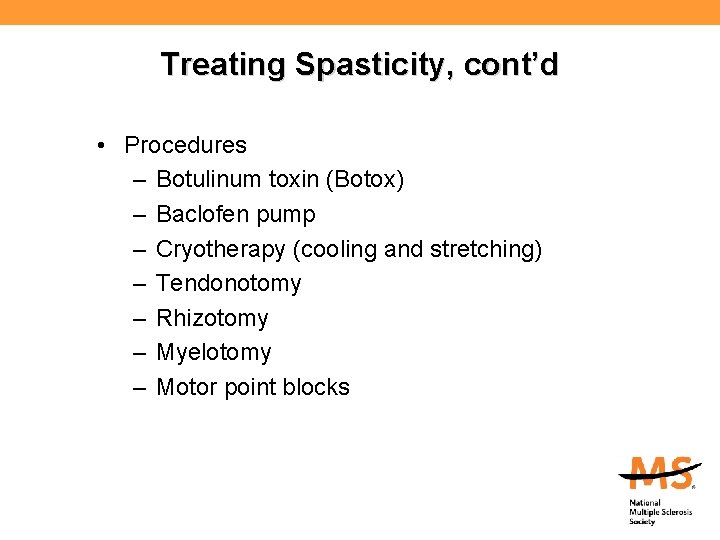 Treating Spasticity, cont'd

• Procedures
– Botulinum toxin (Botox)
– Baclofen pump
– Cryotherapy (cooling and stretching)
– Tendonotomy
– Rhizotomy
– Myelotomy
– Motor point blocks

MS
National Multiple Sclerosis Society